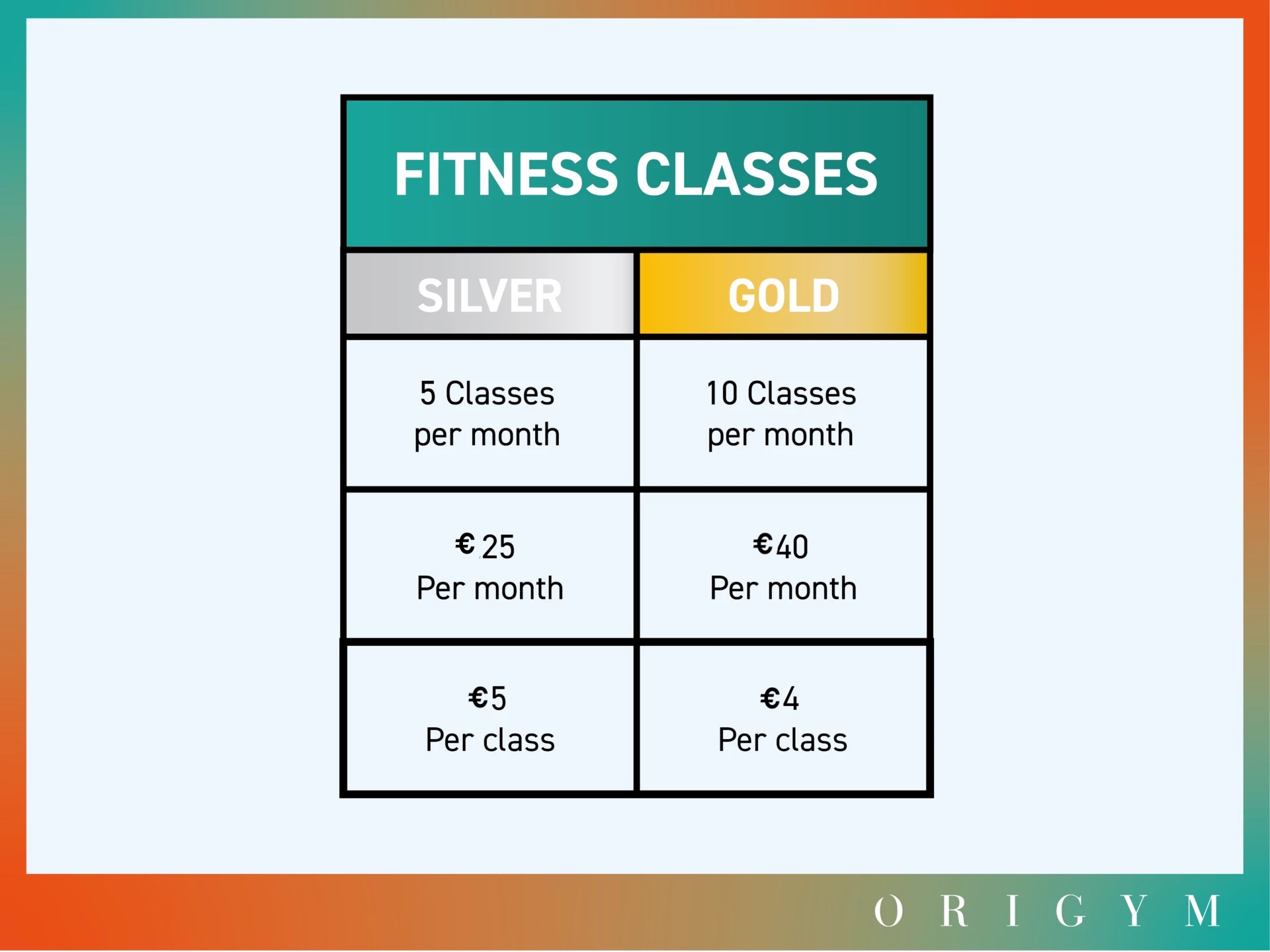 FITNESS CLASSES

| SILVER | GOLD |
|---|---|
| 5 Classes per month | 10 Classes per month |
| €25 Per month | €40 Per month |
| €5 Per class | €4 Per class |

ORIGYM